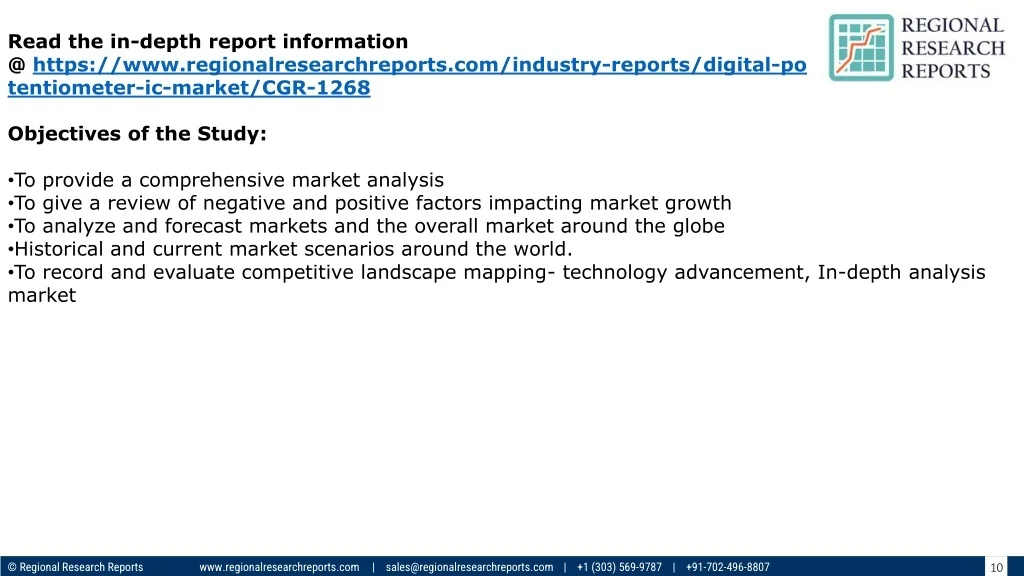 REGIONAL RESEARCH REPORTS

Read the in-depth report information
@ https://www.regionalresearchreports.com/industry-reports/digital-potentiometer-ic-market/CGR-1268

Objectives of the Study:

•To provide a comprehensive market analysis
•To give a review of negative and positive factors impacting market growth
•To analyze and forecast markets and the overall market around the globe
•Historical and current market scenarios around the world.
•To record and evaluate competitive landscape mapping- technology advancement, In-depth analysis market

© Regional Research Reports www.regionalresearchreports.com | sales@regionalresearchreports.com | +1 (303) 569-9787 | +91-702-496-8807 10